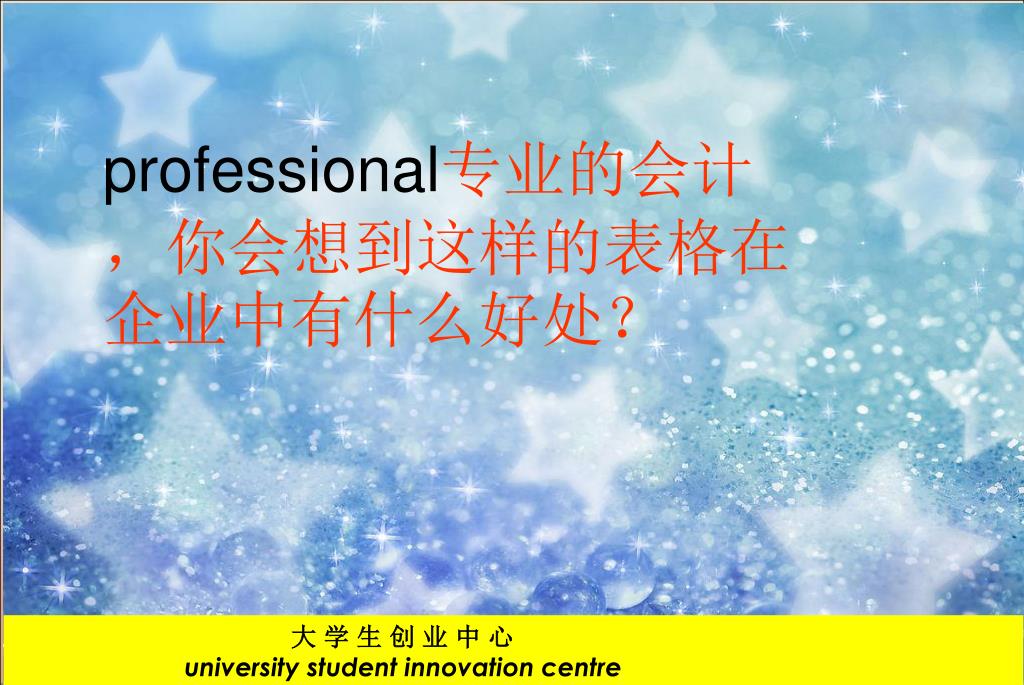 professional专业的会计，你会想到这样的表格在企业中有什么好处？

大 学 生 创 业 中 心
university student innovation centre